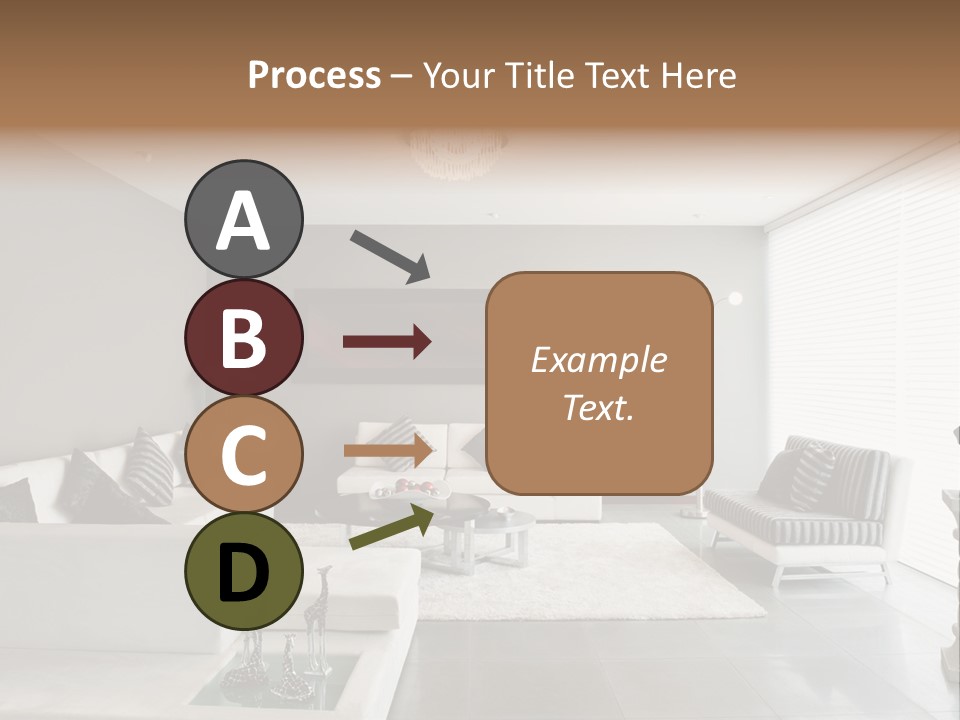 Process – Your Title Text Here

A

B

C

D

Example Text.